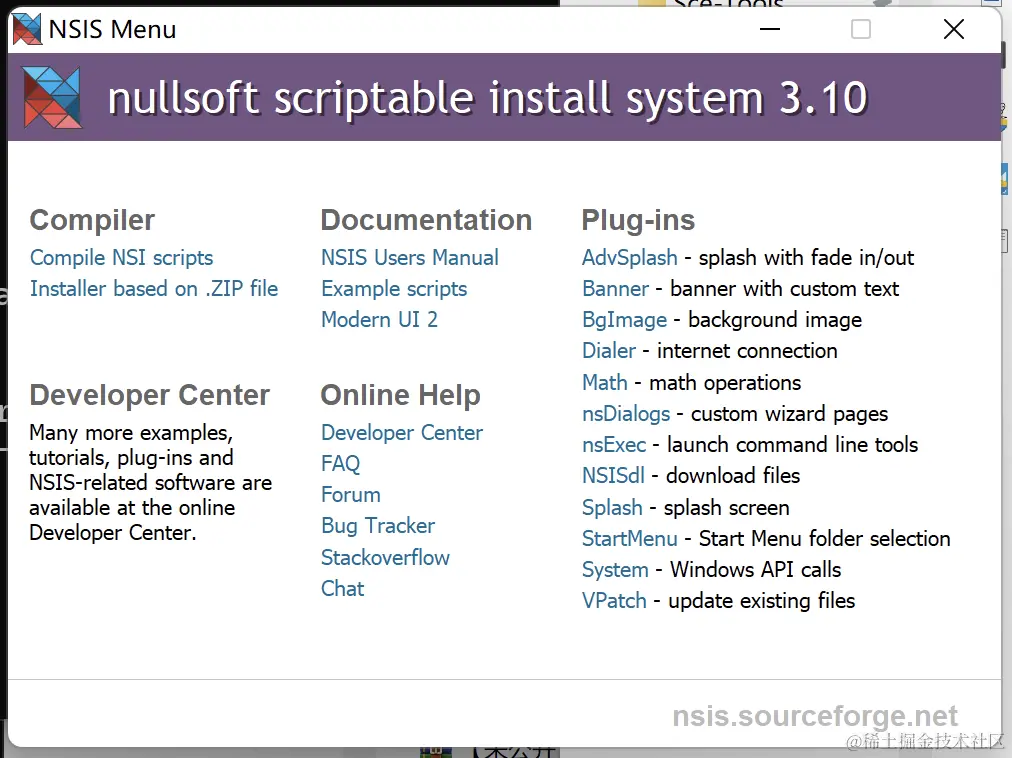 NSIS Menu

nullsoft scriptable install system 3.10

Compiler
Compile NSI scripts
Installer based on .ZIP file

Developer Center
Many more examples, tutorials, plug-ins and NSIS-related software are available at the online Developer Center.

Documentation
NSIS Users Manual
Example scripts
Modern UI 2

Online Help
Developer Center
FAQ
Forum
Bug Tracker
Stackoverflow
Chat

Plug-ins
AdvSplash - splash with fade in/out
Banner - banner with custom text
BgImage - background image
Dialer - internet connection
Math - math operations
nsDialogs - custom wizard pages
nsExec - launch command line tools
NSISdl - download files
Splash - splash screen
StartMenu - Start Menu folder selection
System - Windows API calls
VPatch - update existing files

nsis.sourceforge.net

@稀土掘金技术社区